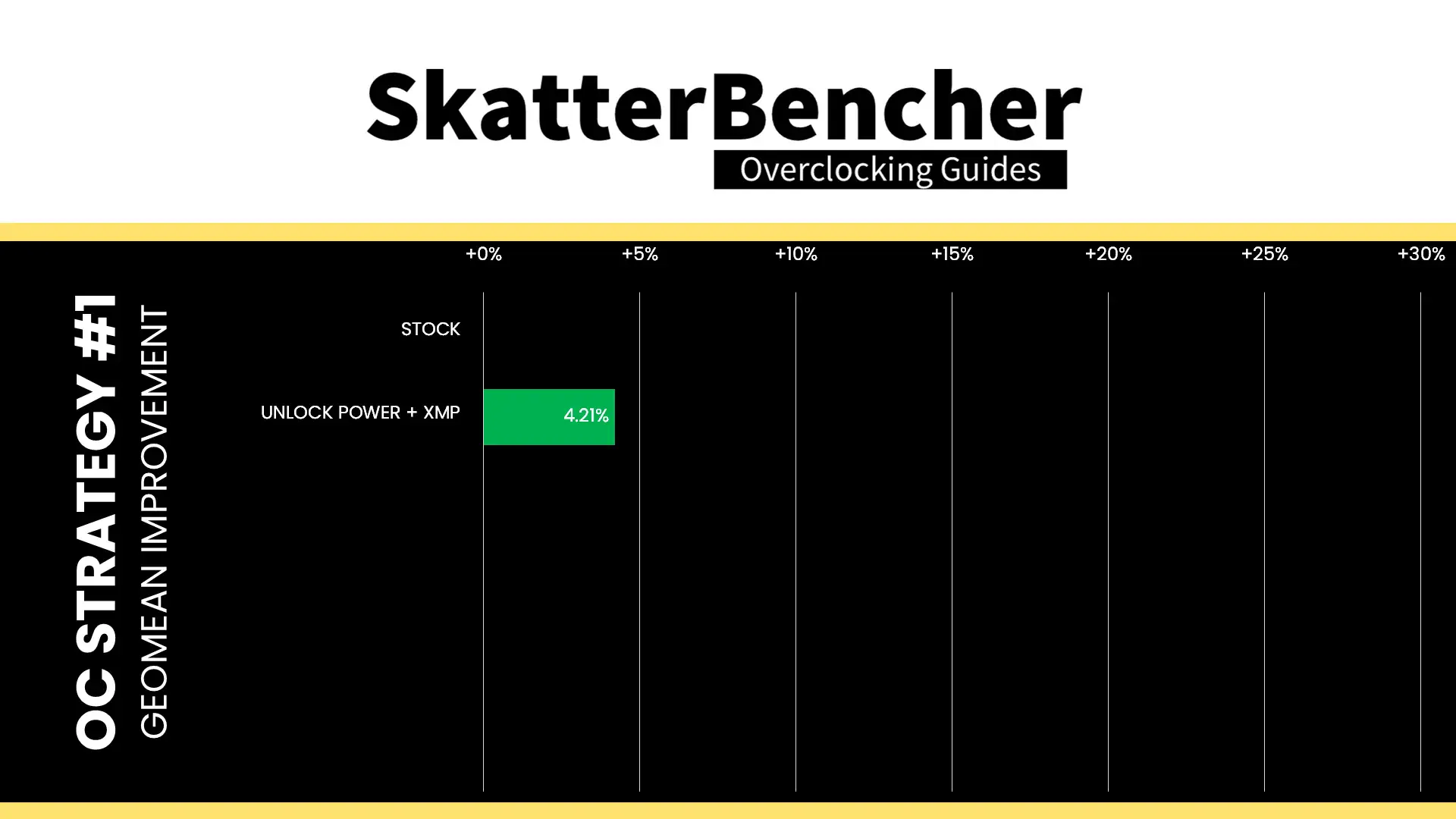 SkatterBencher
Overclocking Guides

OC STRATEGY #1
GEOMEAN IMPROVEMENT

+0% +5% +10% +15% +20% +25% +30%

STOCK

UNLOCK POWER + XMP 4.21%